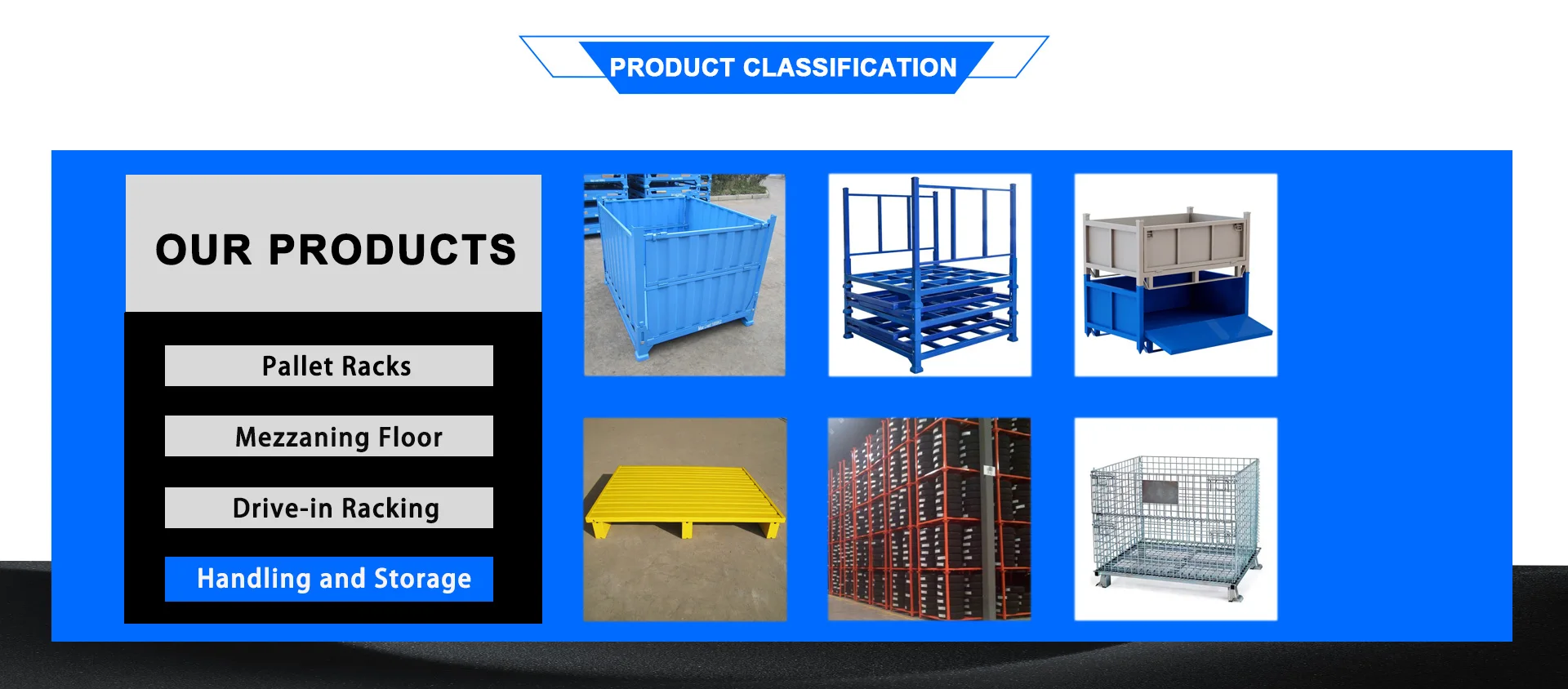 PRODUCT CLASSIFICATION

OUR PRODUCTS

Pallet Racks

Mezzaning Floor

Drive-in Racking

Handling and Storage